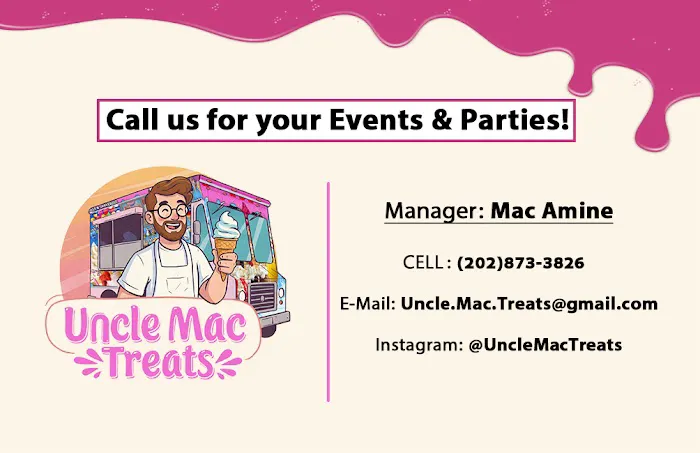 Call us for your Events & Parties!

Uncle Mac Treats

Manager: Mac Amine

CELL : (202)873-3826

E-Mail: Uncle.Mac.Treats@gmail.com

Instagram: @UncleMacTreats